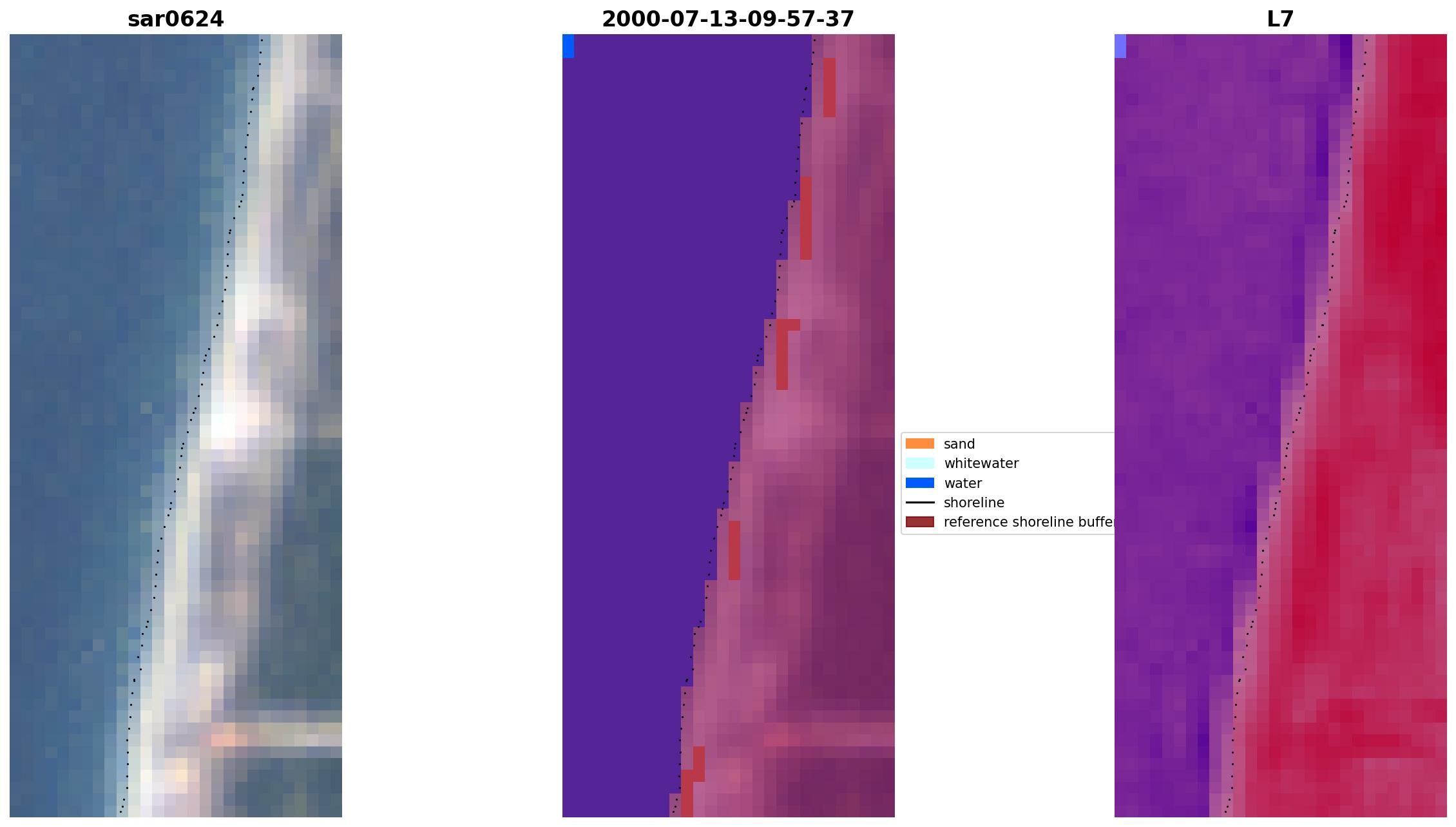 sar0624

2000-07-13-09-57-37

L7

sand
whitewater
water
shoreline
reference shoreline buffer